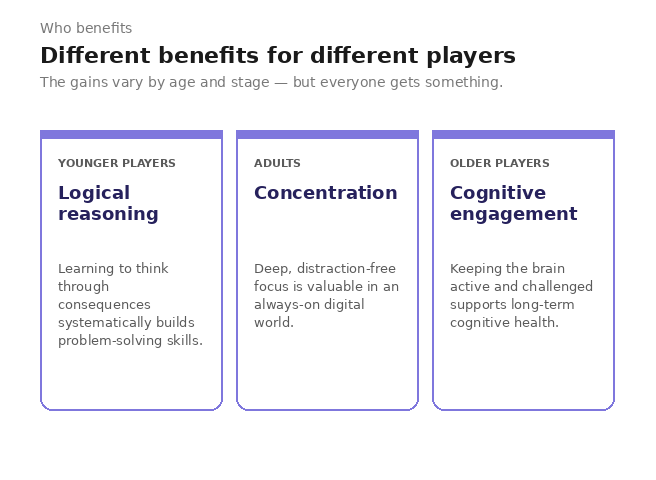 Who benefits

Different benefits for different players

The gains vary by age and stage — but everyone gets something.

YOUNGER PLAYERS

Logical reasoning

Learning to think through consequences systematically builds problem-solving skills.

ADULTS

Concentration

Deep, distraction-free focus is valuable in an always-on digital world.

OLDER PLAYERS

Cognitive engagement

Keeping the brain active and challenged supports long-term cognitive health.